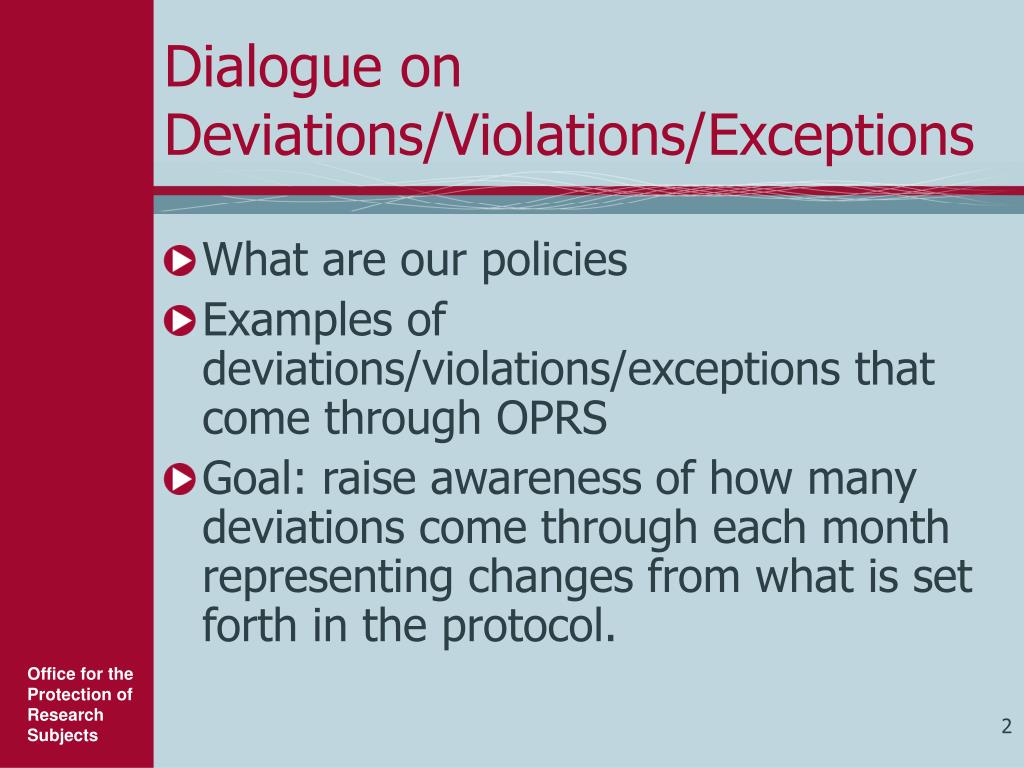 Dialogue on Deviations/Violations/Exceptions

What are our policies

Examples of deviations/violations/exceptions that come through OPRS

Goal: raise awareness of how many deviations come through each month representing changes from what is set forth in the protocol.

Office for the Protection of Research Subjects

2